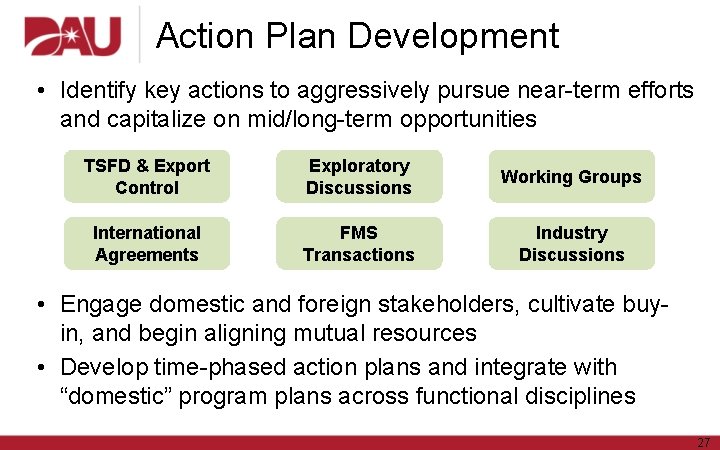 DAU

Action Plan Development

• Identify key actions to aggressively pursue near-term efforts and capitalize on mid/long-term opportunities

TSFD & Export Control

Exploratory Discussions

Working Groups

International Agreements

FMS Transactions

Industry Discussions

• Engage domestic and foreign stakeholders, cultivate buy-in, and begin aligning mutual resources

• Develop time-phased action plans and integrate with "domestic" program plans across functional disciplines

27